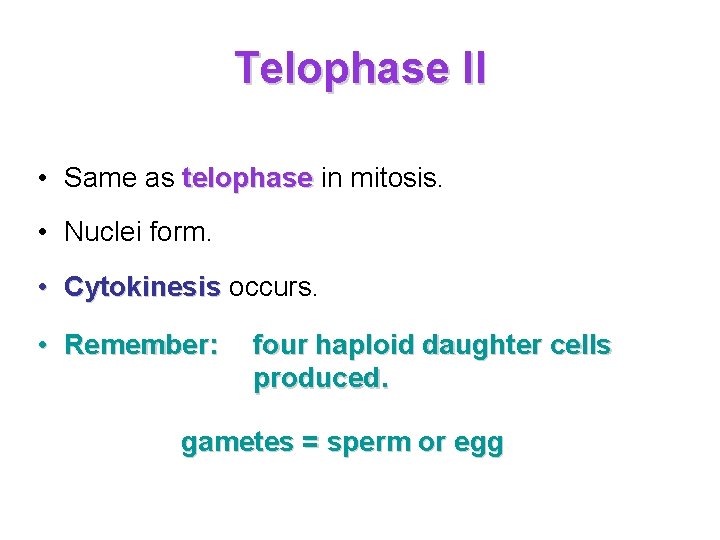 Telophase II

• Same as telophase in mitosis.

• Nuclei form.

• Cytokinesis occurs.

• Remember: four haploid daughter cells produced.

gametes = sperm or egg